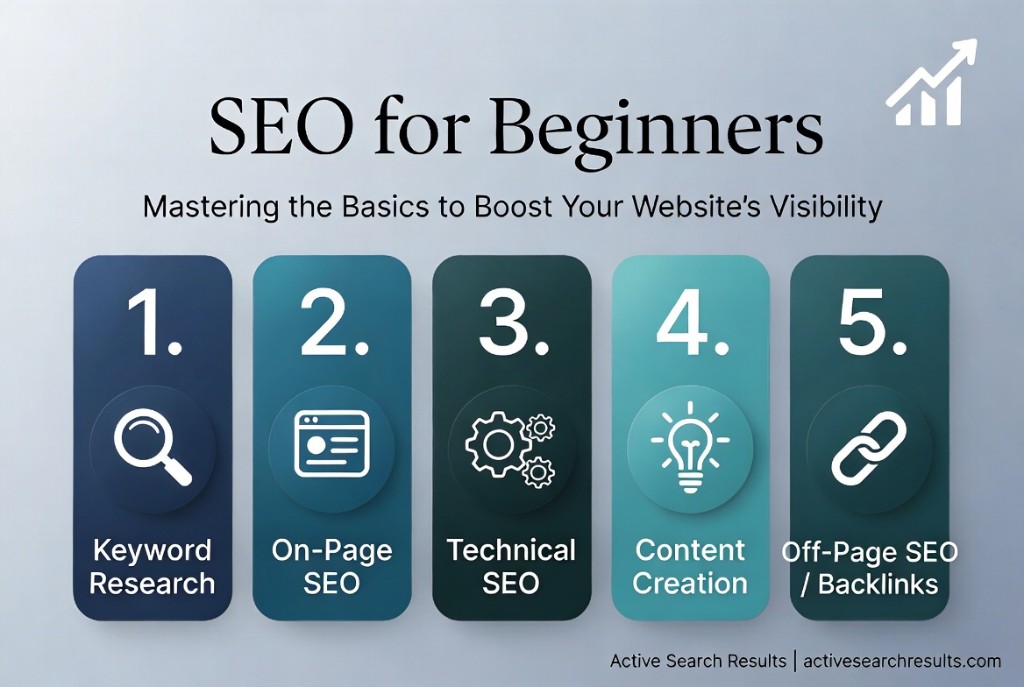 SEO for Beginners

Mastering the Basics to Boost Your Website's Visibility

1.
Keyword Research

2.
On-Page SEO

3.
Technical SEO

4.
Content Creation

5.
Off-Page SEO / Backlinks

Active Search Results | activesearchresults.com